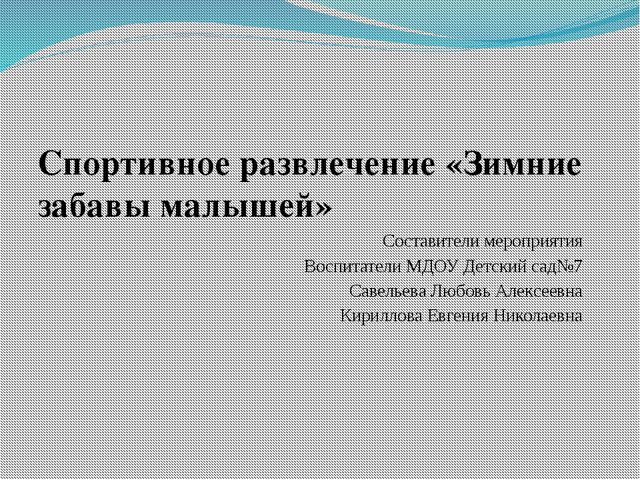 Спортивное развлечение «Зимние забавы малышей»

Составители мероприятия
Воспитатели МДОУ Детский сад№7
Савельева Любовь Алексеевна
Кириллова Евгения Николаевна